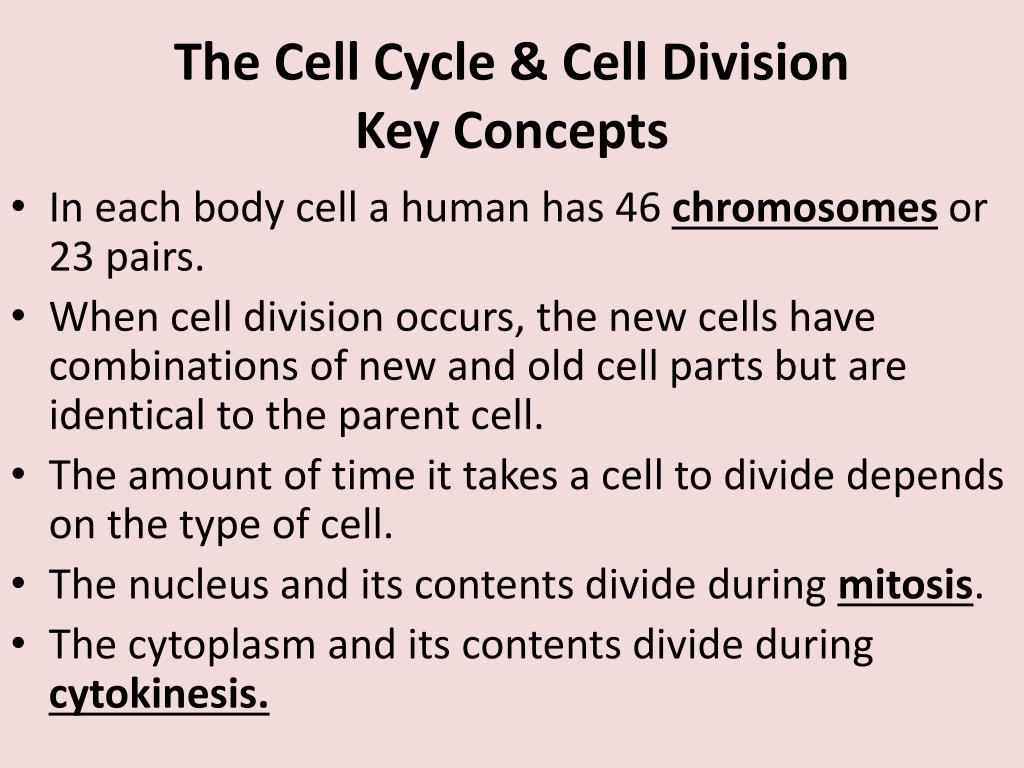 The Cell Cycle & Cell Division
Key Concepts

• In each body cell a human has 46 chromosomes or 23 pairs.
• When cell division occurs, the new cells have combinations of new and old cell parts but are identical to the parent cell.
• The amount of time it takes a cell to divide depends on the type of cell.
• The nucleus and its contents divide during mitosis.
• The cytoplasm and its contents divide during cytokinesis.